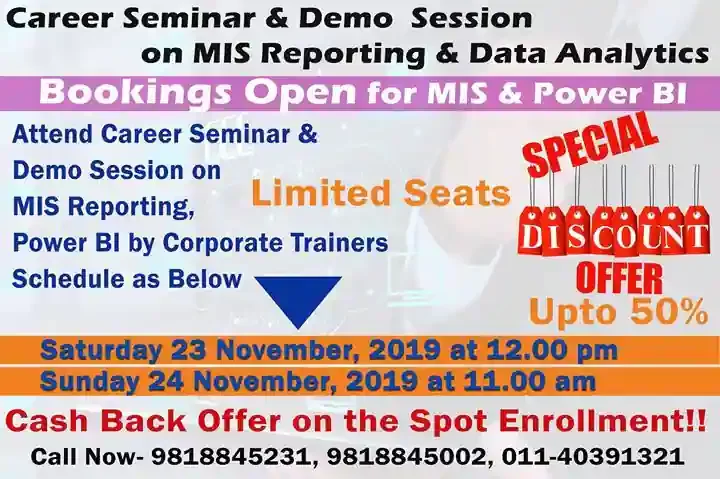 Career Seminar & Demo Session on MIS Reporting & Data Analytics

Bookings Open for MIS & Power BI

Attend Career Seminar & Demo Session on MIS Reporting, Power BI by Corporate Trainers Schedule as Below

Limited Seats

SPECIAL DISCOUNT OFFER Upto 50%

Saturday 23 November, 2019 at 12.00 pm

Sunday 24 November, 2019 at 11.00 am

Cash Back Offer on the Spot Enrollment!!

Call Now- 9818845231, 9818845002, 011-40391321